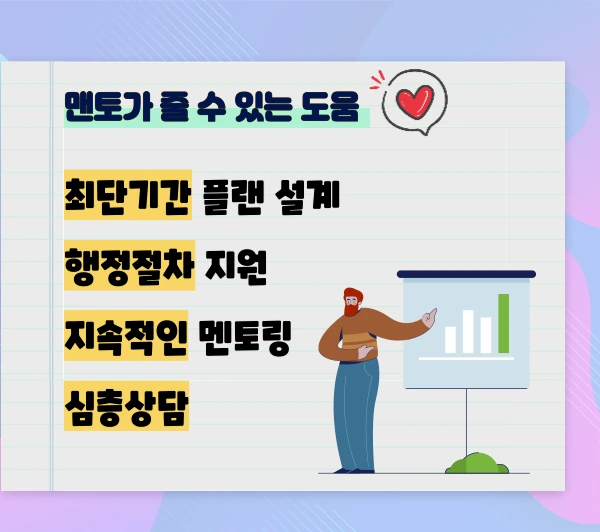 맨토가 줄 수 있는 도움

최단기간 플랜 설계

행정절차 지원

지속적인 멘토링

심층상담